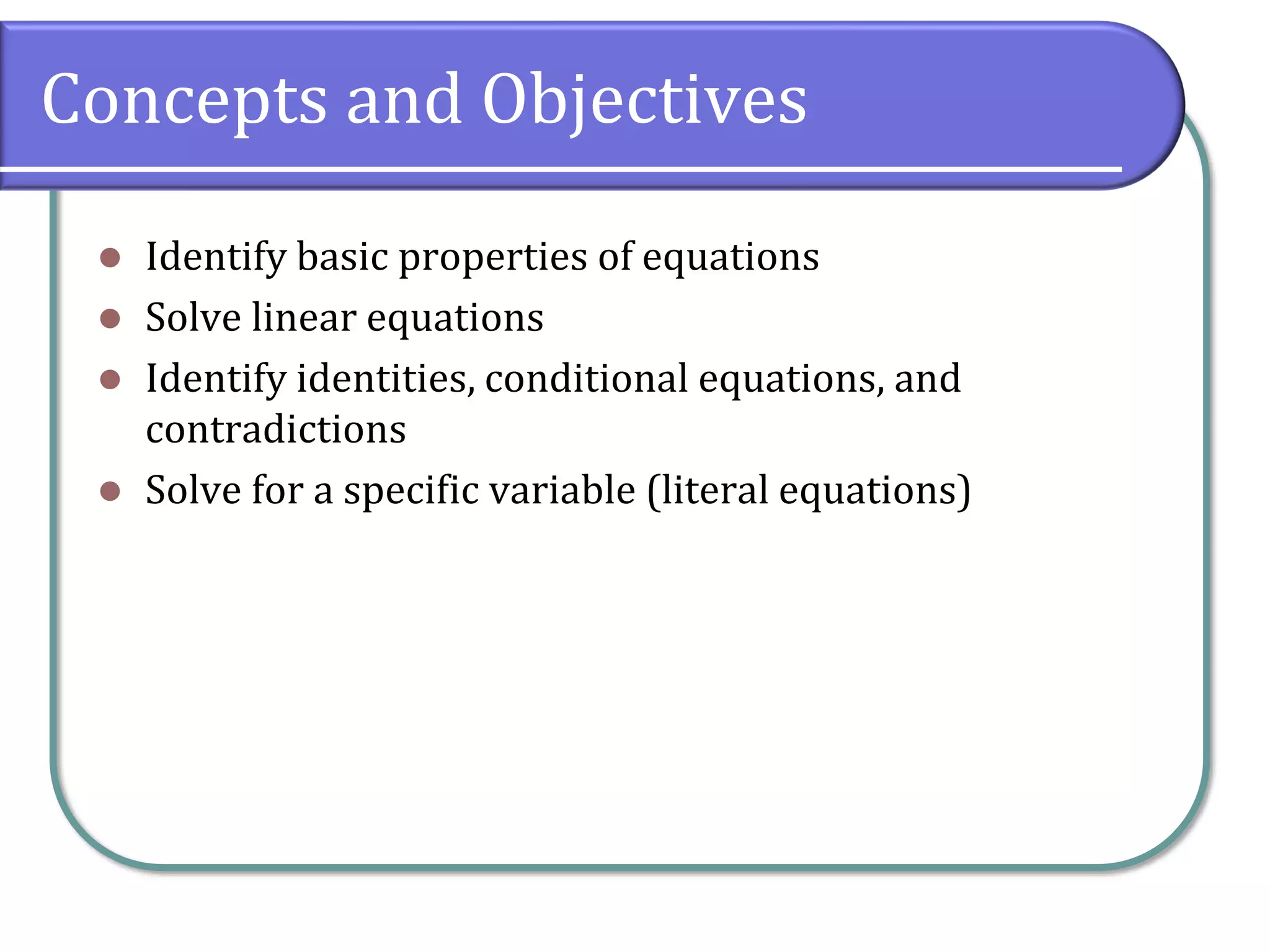 Concepts and Objectives

- Identify basic properties of equations
- Solve linear equations
- Identify identities, conditional equations, and contradictions
- Solve for a specific variable (literal equations)